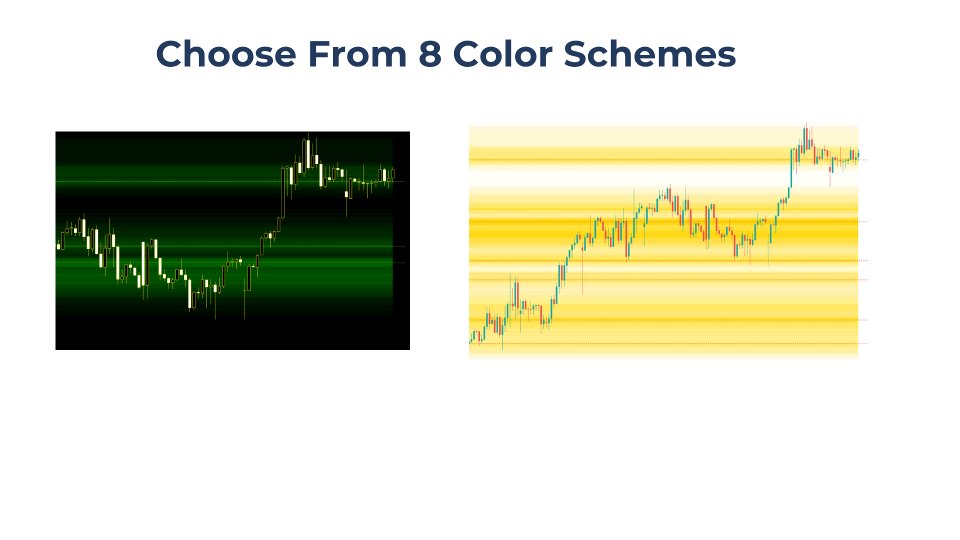 Choose From 8 Color Schemes